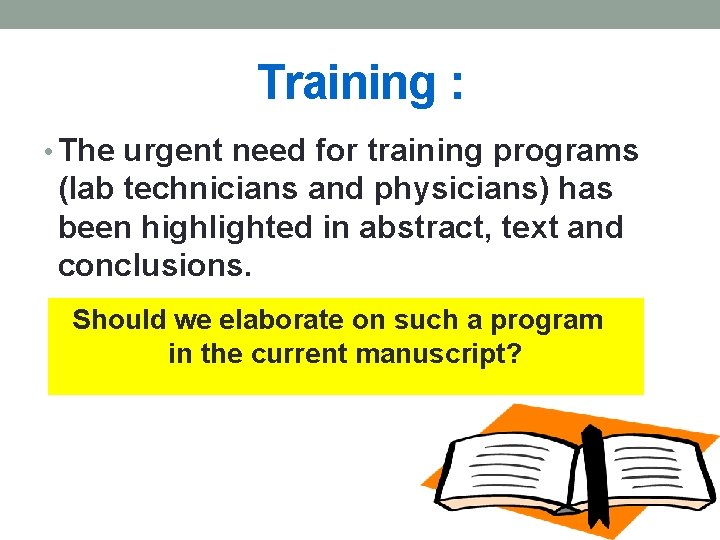 Training :

• The urgent need for training programs (lab technicians and physicians) has been highlighted in abstract, text and conclusions.

Should we elaborate on such a program in the current manuscript?